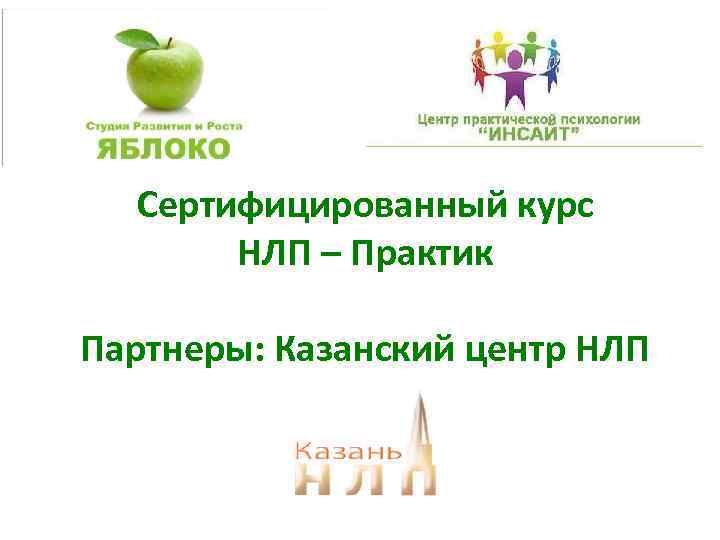 Студия Развития и Роста
ЯБЛОКО

Центр практической психологии
"ИНСАЙТ"

Сертифицированный курс
НЛП – Практик

Партнеры: Казанский центр НЛП

Казань
НЛП